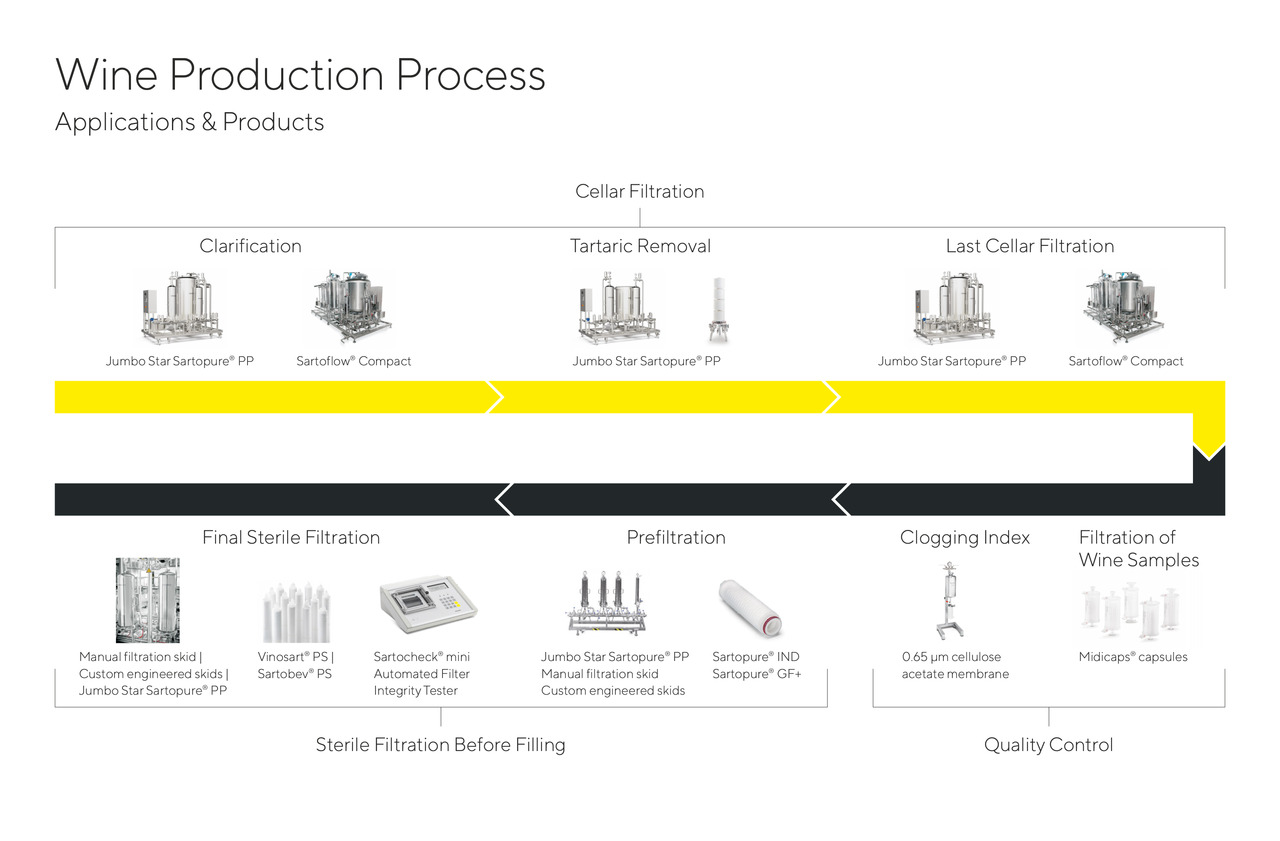 Wine Production Process
Applications & Products

Cellar Filtration

Clarification

Jumbo Star Sartopure® PP

Sartoflow® Compact

Tartaric Removal

Jumbo Star Sartopure® PP

Last Cellar Filtration

Jumbo Star Sartopure® PP

Sartoflow® Compact

Final Sterile Filtration

Manual filtration skid | Custom engineered skids | Jumbo Star Sartopure® PP

Vinosart® PS | Sartobev® PS

Sartocheck® mini Automated Filter Integrity Tester

Prefiltration

Jumbo Star Sartopure® PP Manual filtration skid Custom engineered skids

Sartopure® IND Sartopure® GF+

Clogging Index

0.65 µm cellulose acetate membrane

Filtration of Wine Samples

Midicaps® capsules

Sterile Filtration Before Filling

Quality Control